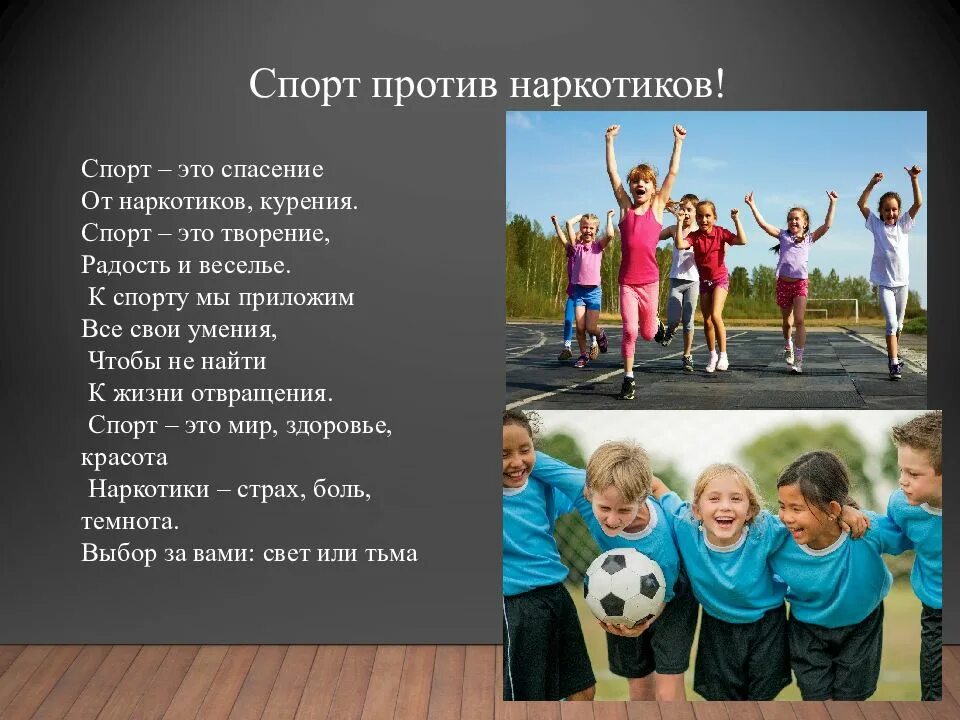 Спорт против наркотиков!

Спорт – это спасение
От наркотиков, курения.
Спорт – это творение,
Радость и веселье.
К спорту мы приложим
Все свои умения,
Чтобы не найти
К жизни отвращения.
Спорт – это мир, здоровье, красота
Наркотики – страх, боль, темнота.
Выбор за вами: свет или тьма